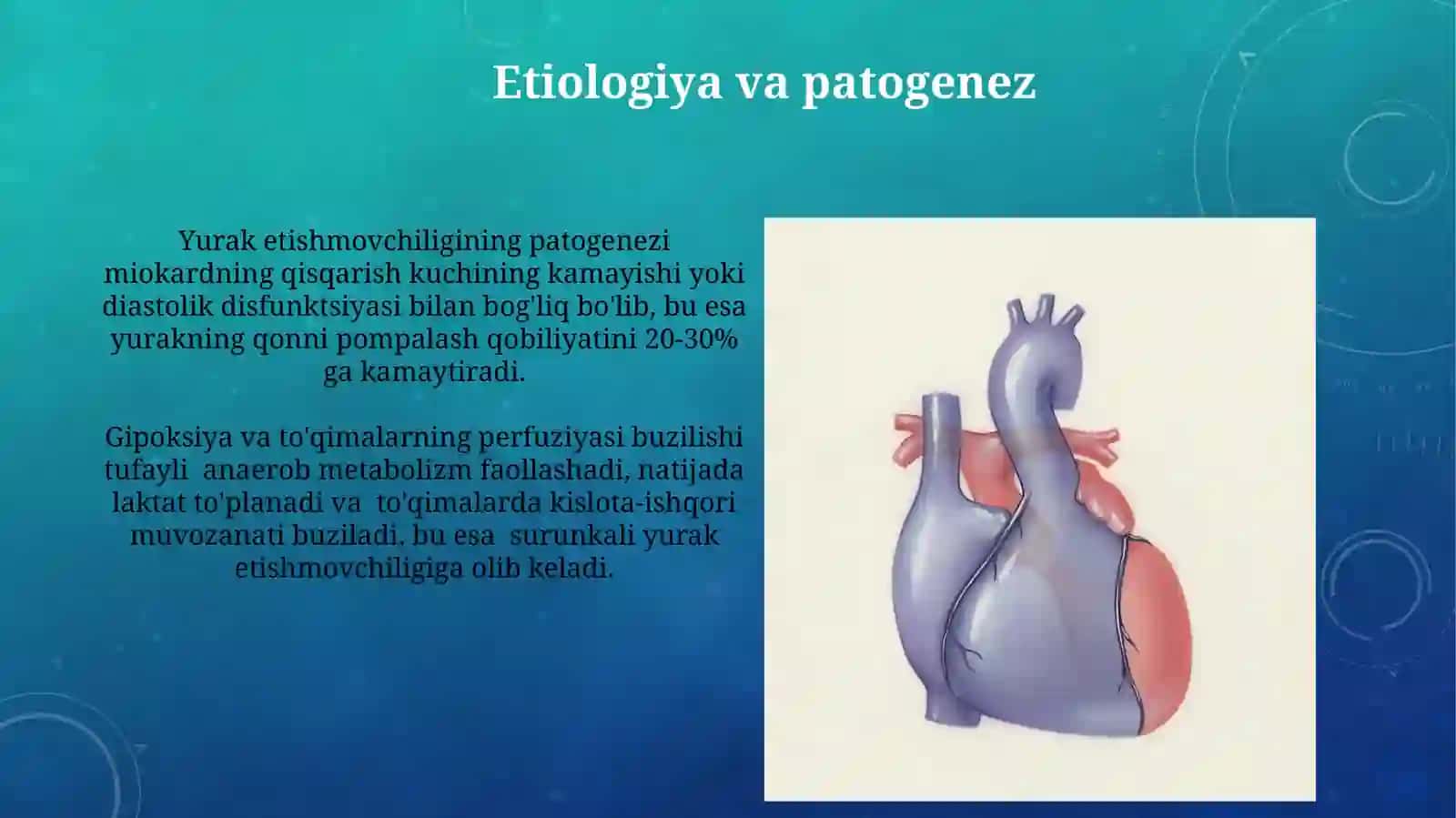 Etiologiya va patogenez

Yurak etishmovchiligining patogenezi miokardning qisqarish kuchining kamayishi yoki diastolik disfunktsiyasi bilan bog'liq bo'lib, bu esa yurakning qonni pompalash qobiliyatini 20-30% ga kamaytiradi.

Gipoksiya va to'qimalarning perfuziyasi buzilishi tufayli anaerob metabolizm faollashadi, natijada laktat to'planadi va to'qimalarda kislota-ishqori muvozanati buziladi, bu esa surunkali yurak etishmovchiligiga olib keladi.